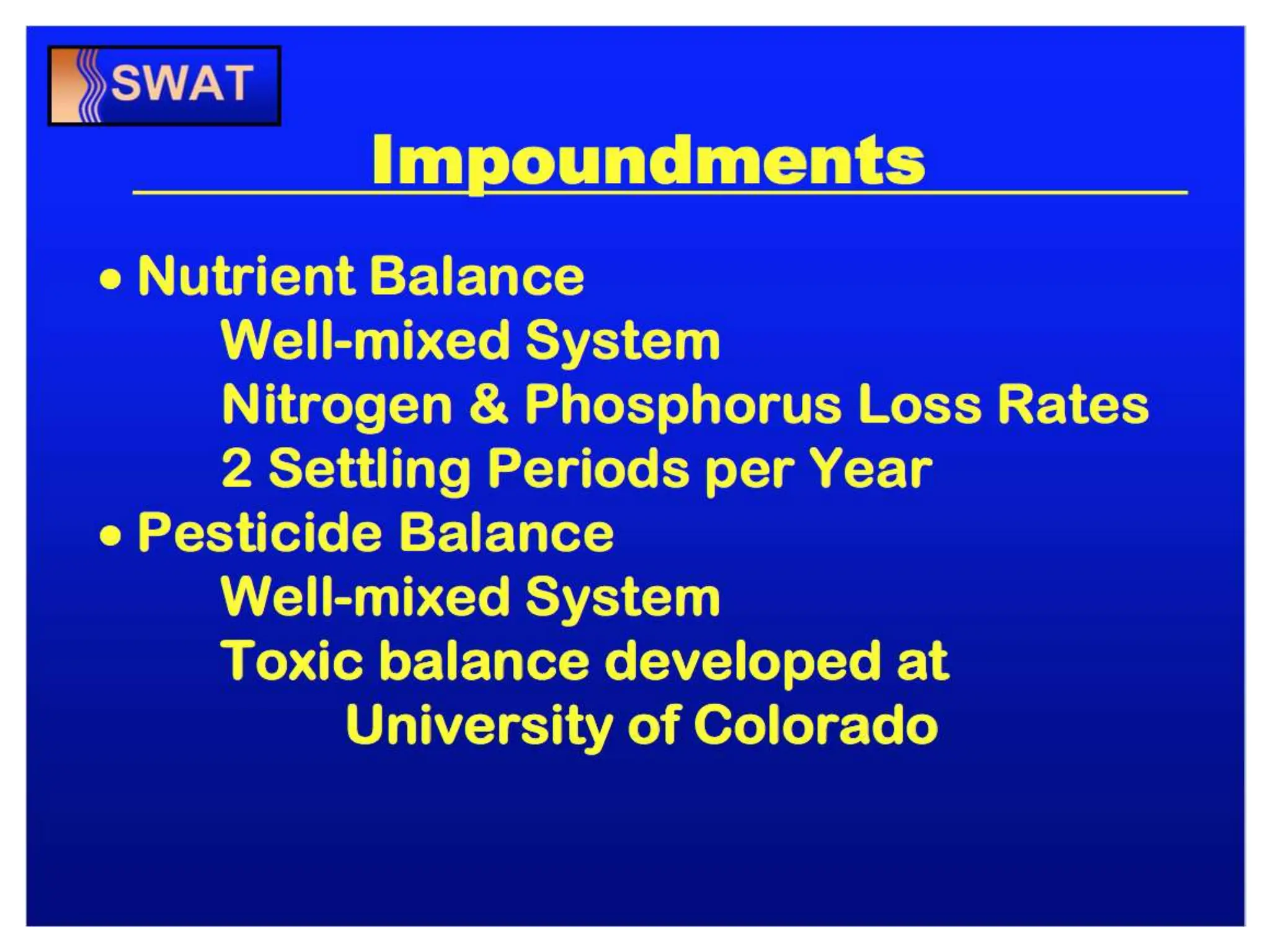 SWAT

Impoundments

• Nutrient Balance
Well-mixed System
Nitrogen & Phosphorus Loss Rates
2 Settling Periods per Year
• Pesticide Balance
Well-mixed System
Toxic balance developed at
University of Colorado